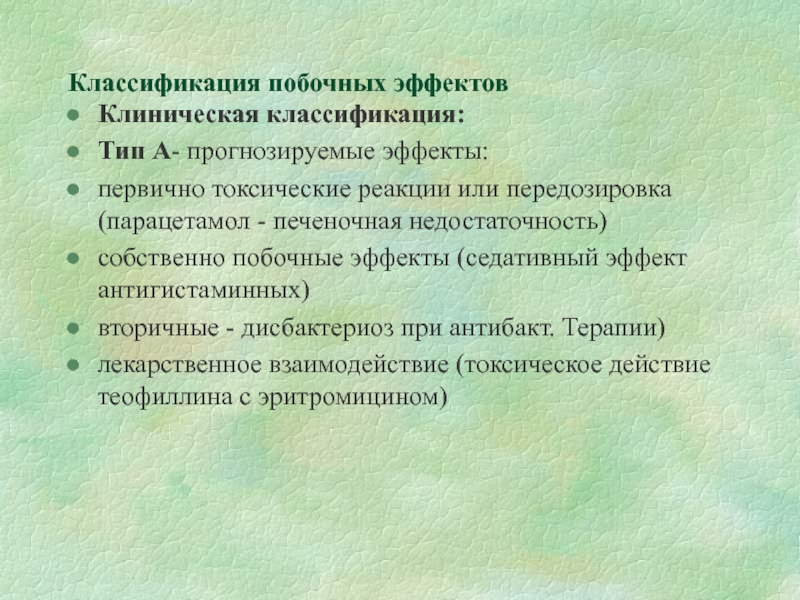 Классификация побочных эффектов

- Клиническая классификация:
- Тип А- прогнозируемые эффекты:
- первично токсические реакции или передозировка (парацетамол - печеночная недостаточность)
- собственно побочные эффекты (седативный эффект антигистаминных)
- вторичные - дисбактериоз при антибакт. Терапии)
- лекарственное взаимодействие (токсическое действие теофиллина с эритромицином)